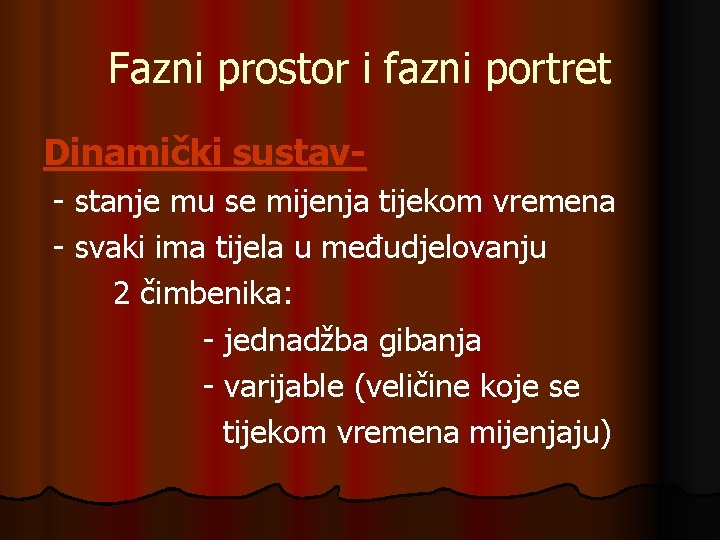 Fazni prostor i fazni portret

Dinamički sustav-

- stanje mu se mijenja tijekom vremena
- svaki ima tijela u međudjelovanju

2 čimbenika:

- jednadžba gibanja
- varijable (veličine koje se tijekom vremena mijenjaju)